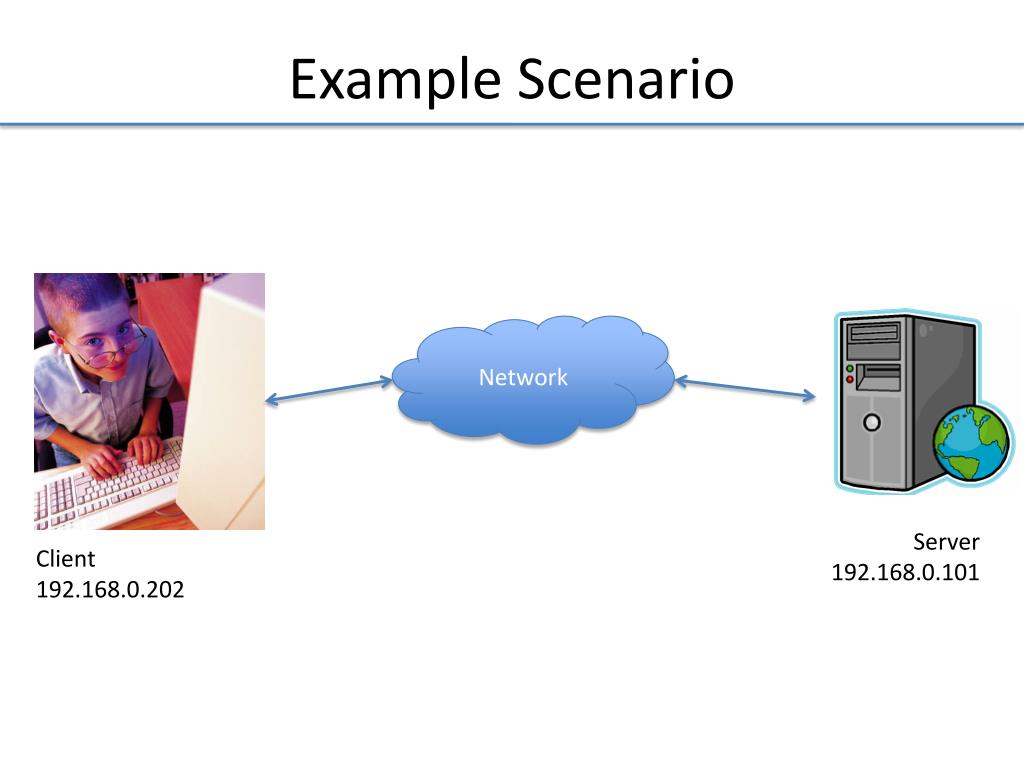 Example Scenario

Network

Client
192.168.0.202

Server
192.168.0.101